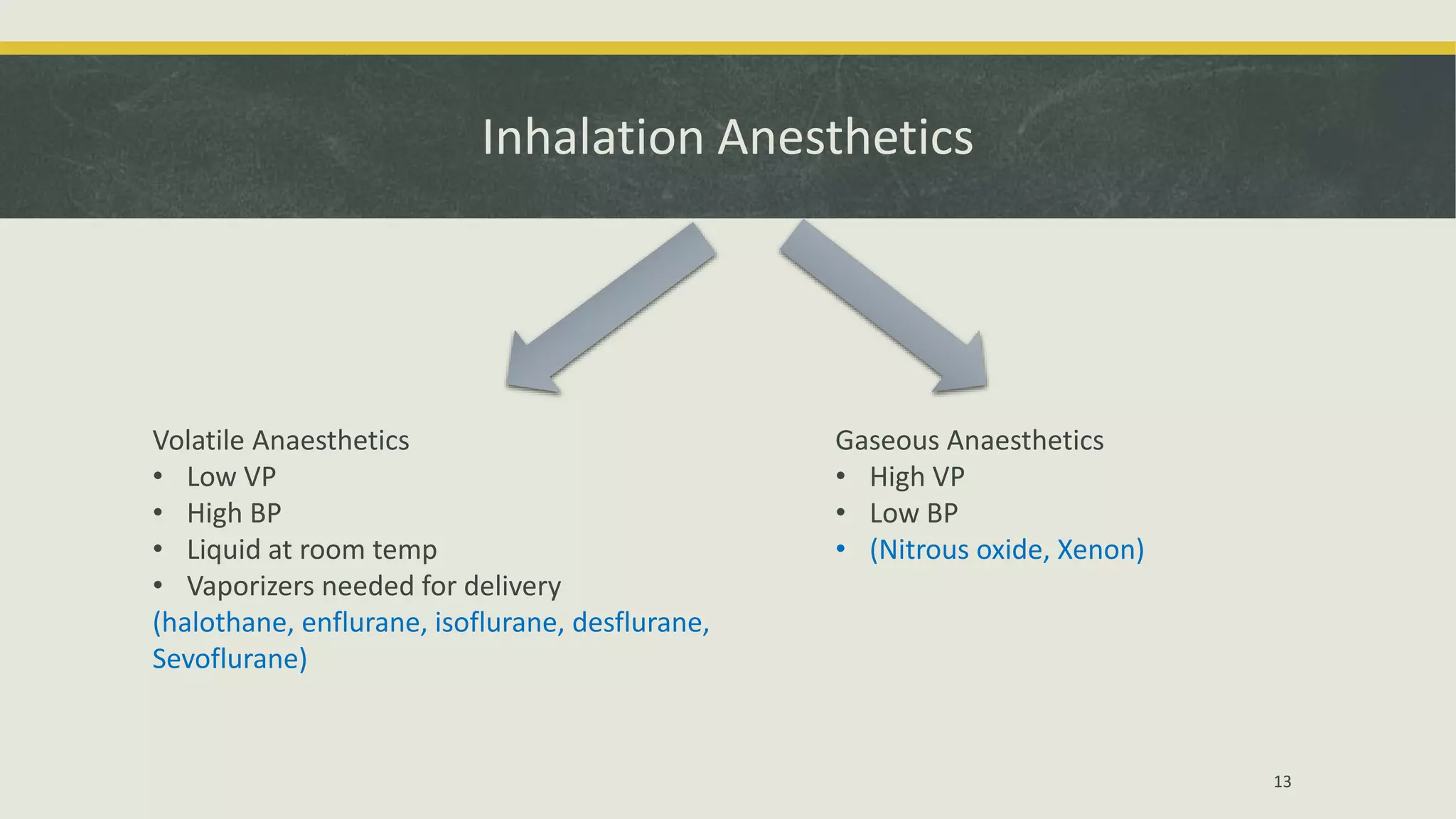 Inhalation Anesthetics

Volatile Anaesthetics
• Low VP
• High BP
• Liquid at room temp
• Vaporizers needed for delivery
(halothane, enflurane, isoflurane, desflurane, Sevoflurane)

Gaseous Anaesthetics
• High VP
• Low BP
• (Nitrous oxide, Xenon)

13